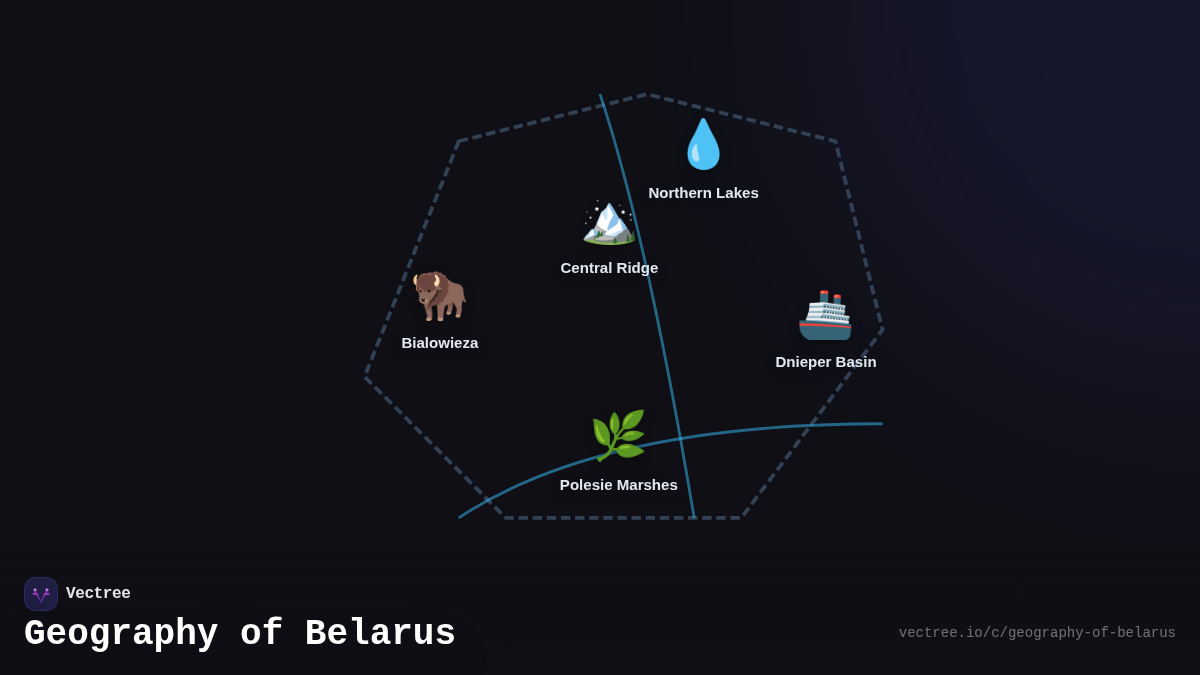 Northern Lakes

Central Ridge

Bialowieza

Dnieper Basin

Polesie Marshes

Vectree

Geography of Belarus

vectree.io/c/geography-of-belarus